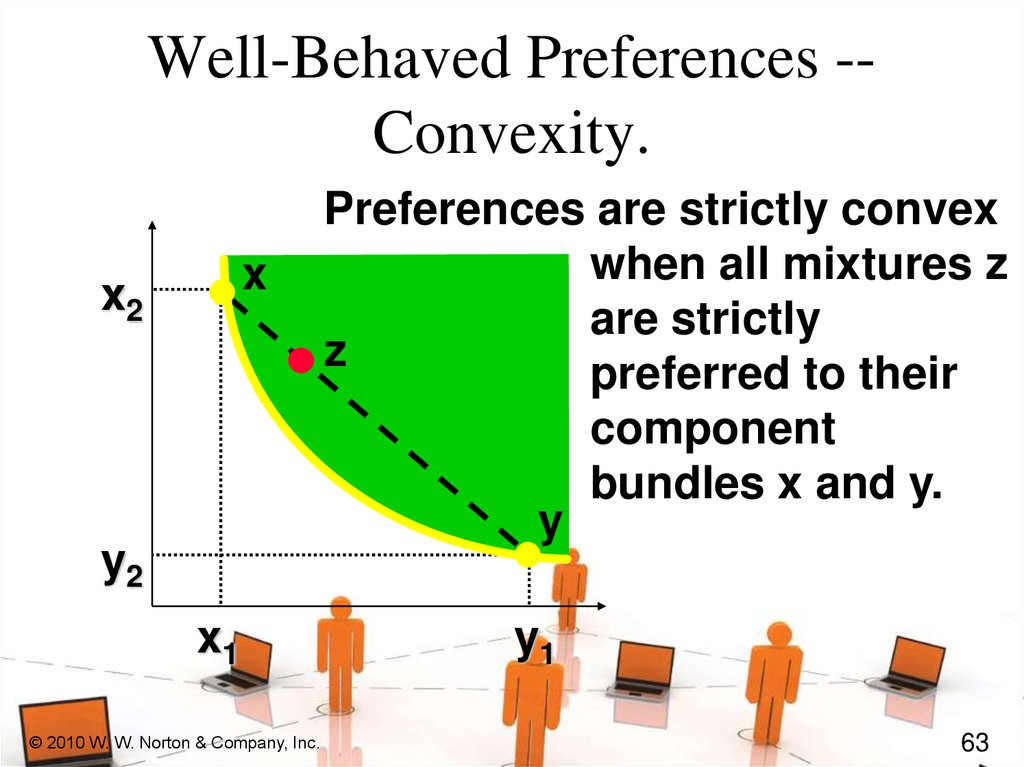 Well-Behaved Preferences -- Convexity.

Preferences are strictly convex when all mixtures z are strictly preferred to their component bundles x and y.

$x_2$

x

z

y

$y_2$

$x_1$

$y_1$

© 2010 W. W. Norton & Company, Inc.

63